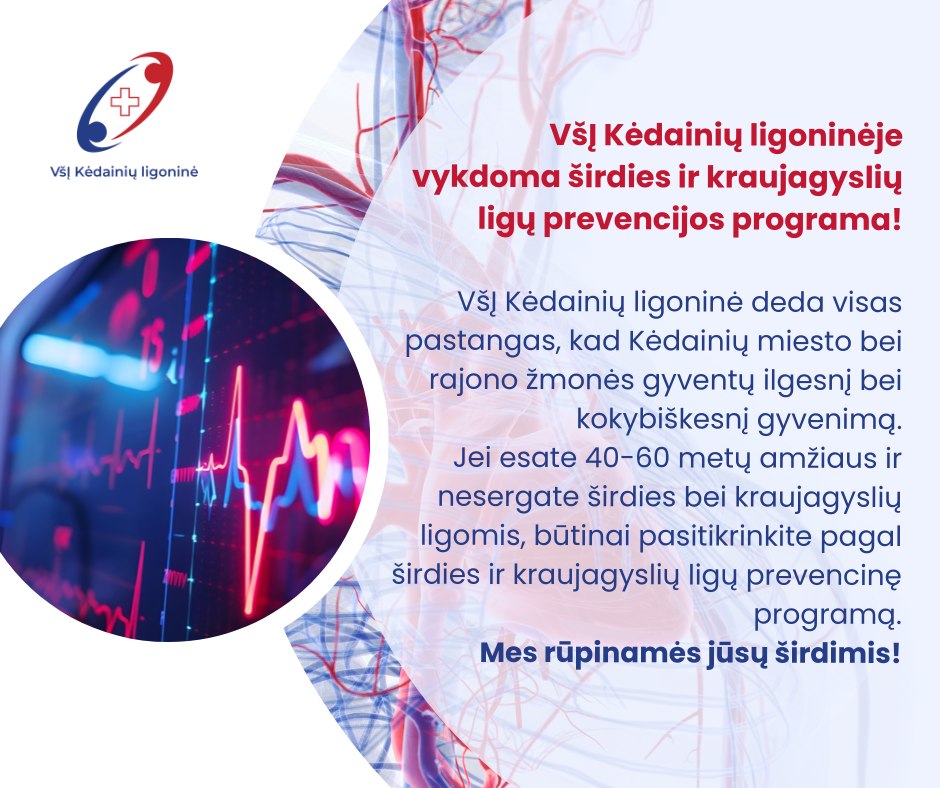 VšĮ Kėdainių ligoninė

VšĮ Kėdainių ligoninėje vykdoma širdies ir kraujagyslių ligų prevencijos programa!

VšĮ Kėdainių ligoninė deda visas pastangas, kad Kėdainių miesto bei rajono žmonės gyventų ilgesnį bei kokybiškesnį gyvenimą.
Jei esate 40-60 metų amžiaus ir nesergate širdies bei kraujagyslių ligomis, būtinai pasitikrinkite pagal širdies ir kraujagyslių ligų prevencinę programą.
Mes rūpinamės jūsų širdimis!